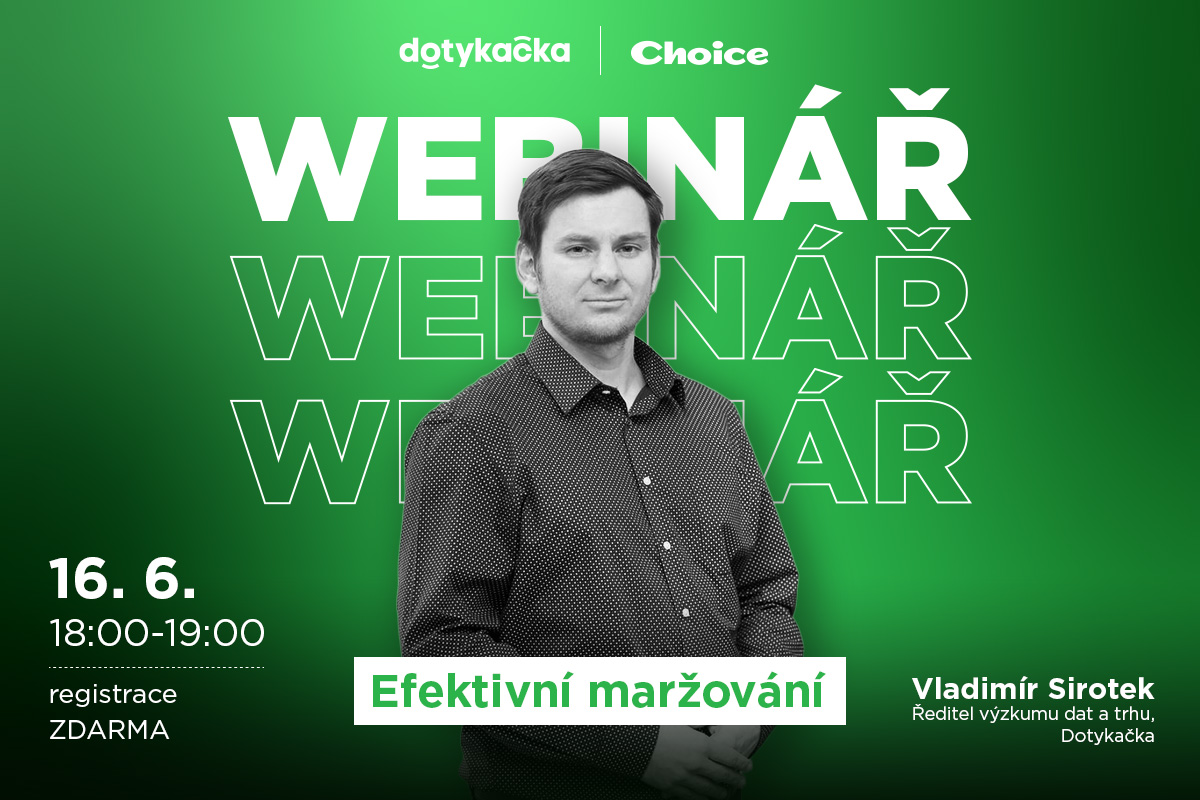 dotykačka | Choice

WEBINÁŘ
WEBINÁŘ
WEBINÁŘ

16. 6.
18:00-19:00

registrace
ZDARMA

Efektivní maržování

Vladimír Sirotek
Ředitel výzkumu dat a trhu, Dotykačka